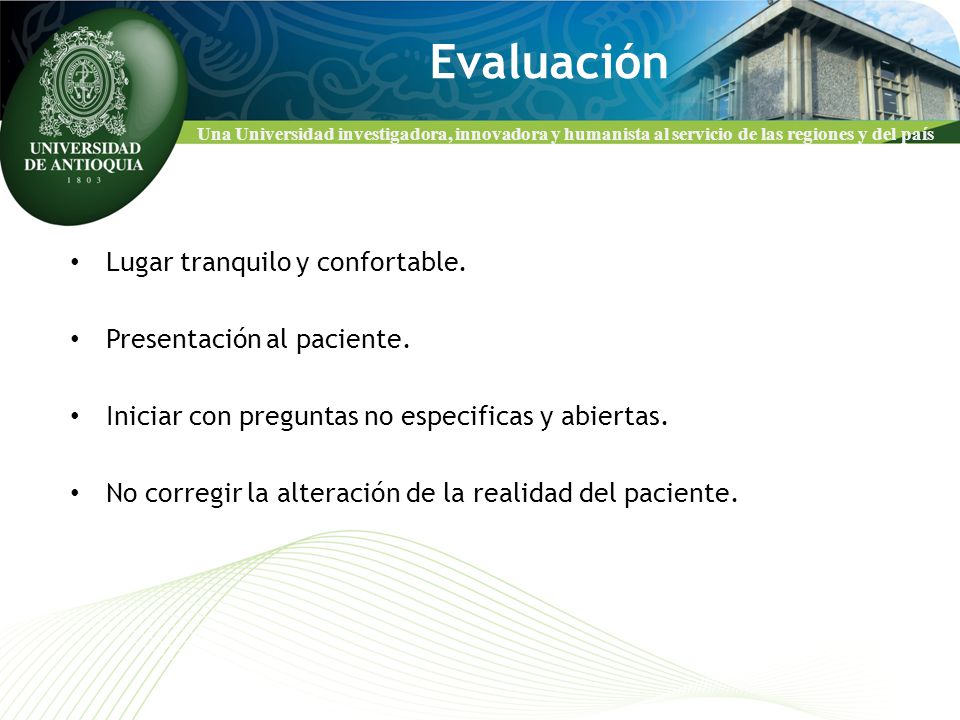 UNIVERSIDAD DE ANTIOQUIA
1 8 0 3

Evaluación

Una Universidad investigadora, innovadora y humanista al servicio de las regiones y del país

• Lugar tranquilo y confortable.

• Presentación al paciente.

• Iniciar con preguntas no especificas y abiertas.

• No corregir la alteración de la realidad del paciente.